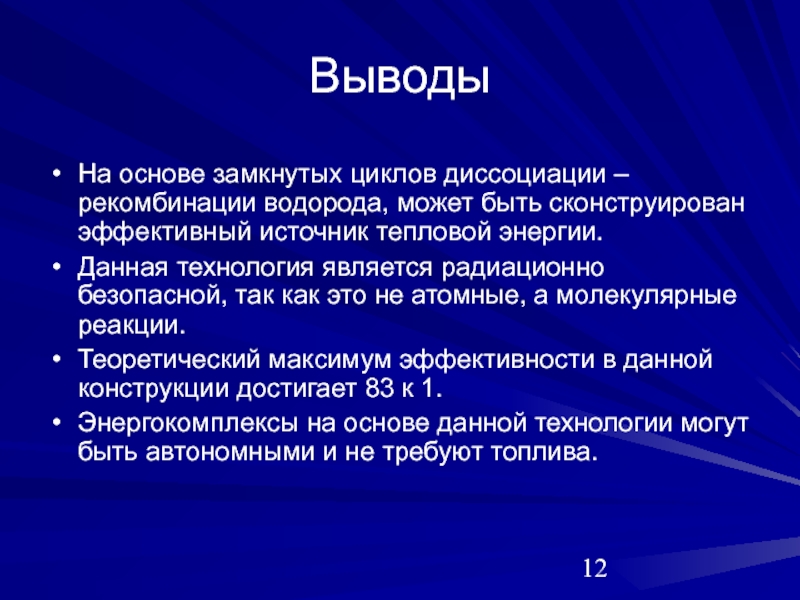 Выводы

• На основе замкнутых циклов диссоциации – рекомбинации водорода, может быть сконструирован эффективный источник тепловой энергии.

• Данная технология является радиационно безопасной, так как это не атомные, а молекулярные реакции.

• Теоретический максимум эффективности в данной конструкции достигает 83 к 1.

• Энергокомплексы на основе данной технологии могут быть автономными и не требуют топлива.

12